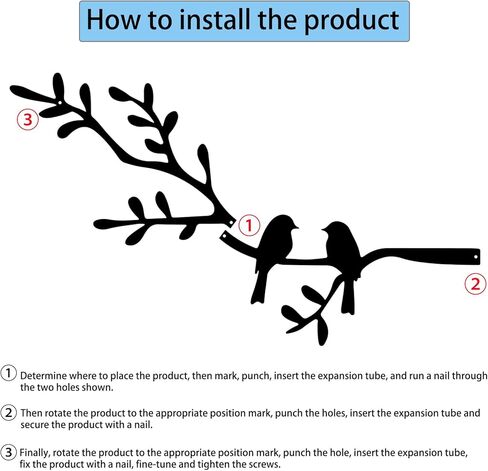 How to install the product

3

1

2

1 Determine where to place the product, then mark, punch, insert the expansion tube, and run a nail through the two holes shown.

2 Then rotate the product to the appropriate position mark, punch the holes, insert the expansion tube and secure the product with a nail.

3 Finally, rotate the product to the appropriate position mark, punch the hole, insert the expansion tube, fix the product with a nail, fine-tune and tighten the screws.